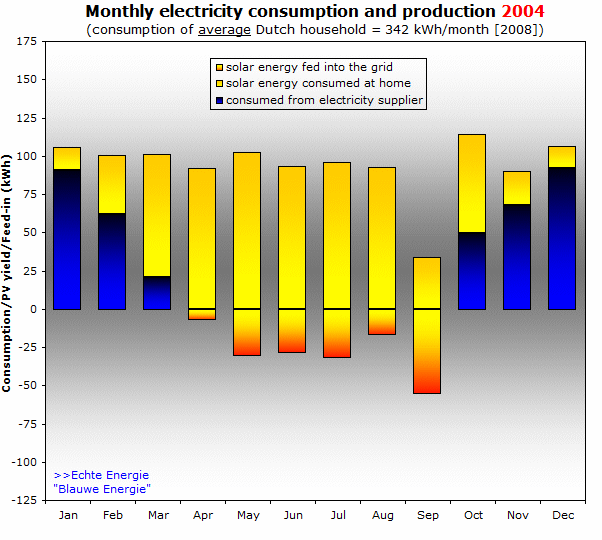 Monthly electricity consumption and production 2004
(consumption of average Dutch household = 342 kWh/month [2008])

solar energy fed into the grid
solar energy consumed at home
consumed from electricity supplier

Consumption/PV yield/Feed-in (kWh)

175
150
125
100
75
50
25
0
-25
-50
-75
-100
-125

>>Echte Energie
"Blauwe Energie"

Jan Feb Mar Apr May Jun Jul Aug Sep Oct Nov Dec